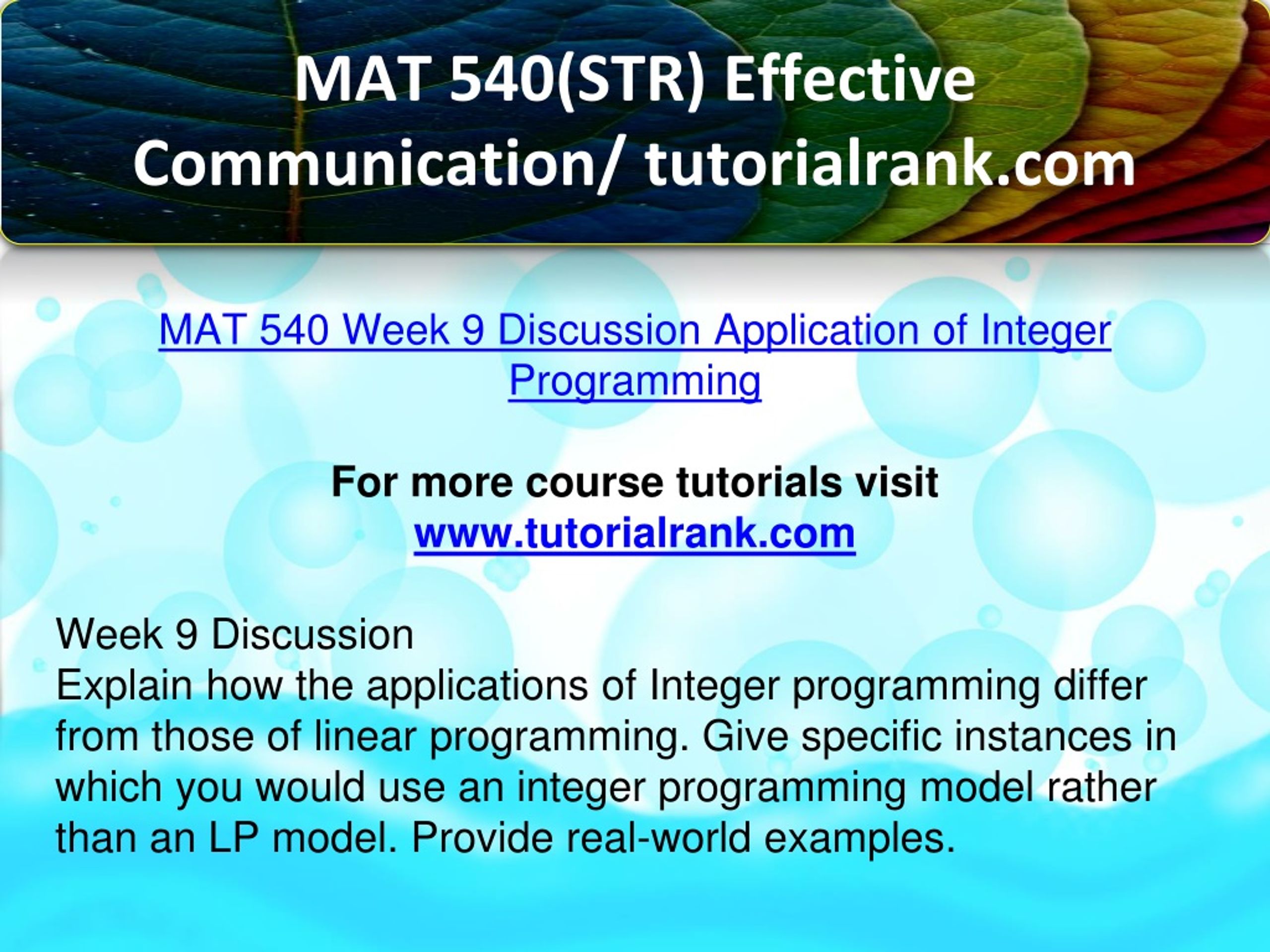 MAT 540(STR) Effective Communication/ tutorialrank.com

MAT 540 Week 9 Discussion Application of Integer Programming

For more course tutorials visit
www.tutorialrank.com

Week 9 Discussion
Explain how the applications of Integer programming differ from those of linear programming. Give specific instances in which you would use an integer programming model rather than an LP model. Provide real-world examples.